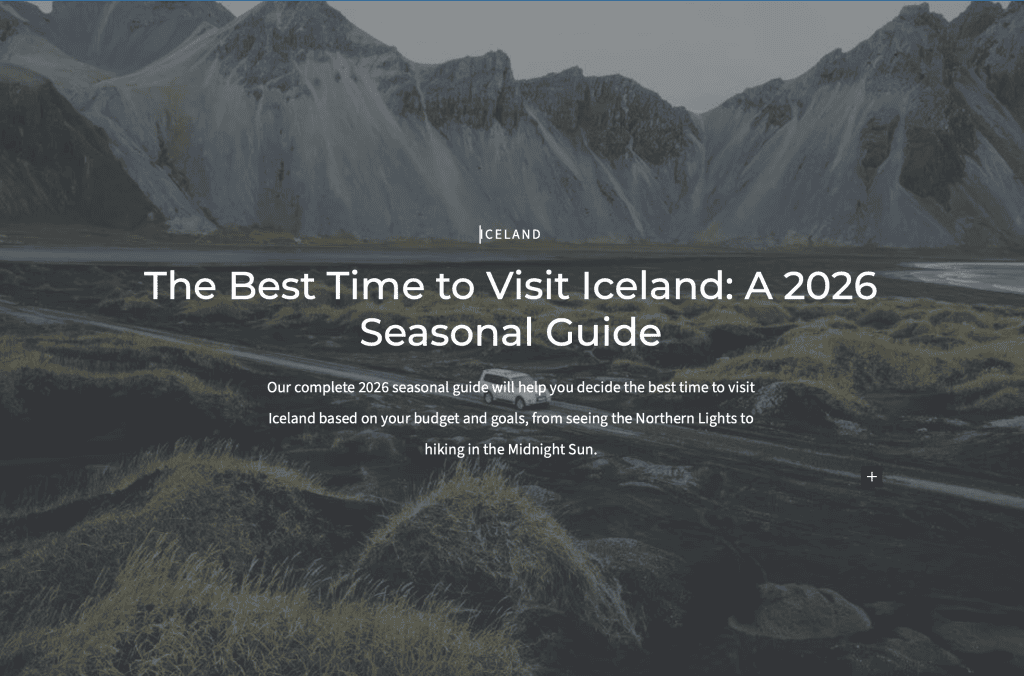 ICELAND

The Best Time to Visit Iceland: A 2026 Seasonal Guide

Our complete 2026 seasonal guide will help you decide the best time to visit Iceland based on your budget and goals, from seeing the Northern Lights to hiking in the Midnight Sun.

+